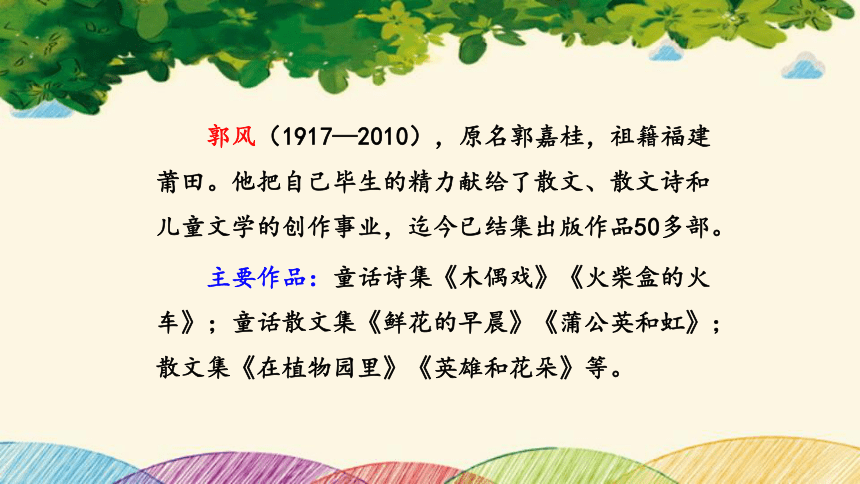 郭风（1917—2010），原名郭嘉桂，祖籍福建莆田。他把自己毕生的精力献给了散文、散文诗和儿童文学的创作事业，迄今已结集出版作品50多部。

主要作品：童话诗集《木偶戏》《火柴盒的火车》；童话散文集《鲜花的早晨》《蒲公英和虹》；散文集《在植物园里》《英雄和花朵》等。